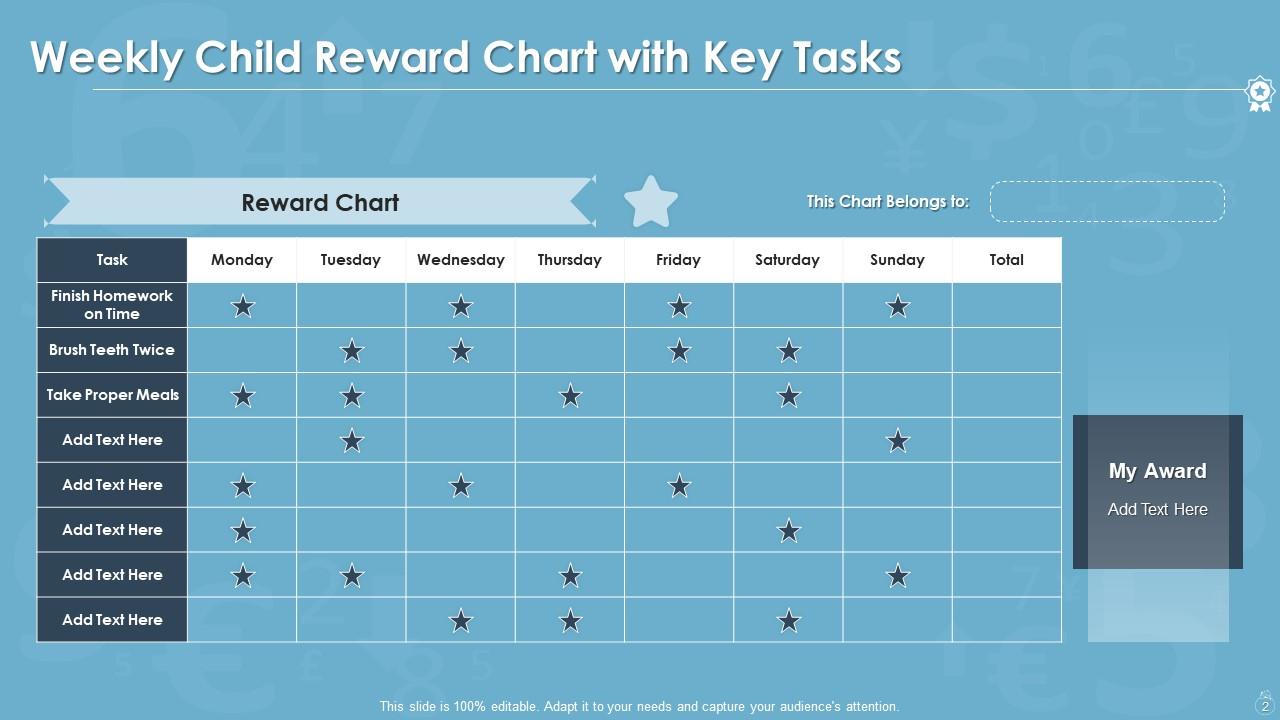 Weekly Child Reward Chart with Key Tasks

Reward Chart

This Chart Belongs to:

| Task | Monday | Tuesday | Wednesday | Thursday | Friday | Saturday | Sunday | Total |
|---|---|---|---|---|---|---|---|---|
| Finish Homework on Time | ★ | | ★ | | ★ | | ★ | |
| Brush Teeth Twice | | ★ | ★ | | ★ | ★ | | |
| Take Proper Meals | ★ | ★ | | ★ | | ★ | | |
| Add Text Here | | ★ | | | | | ★ | |
| Add Text Here | ★ | | ★ | | ★ | | | |
| Add Text Here | ★ | | | | | ★ | | |
| Add Text Here | ★ | ★ | | ★ | | | ★ | |
| Add Text Here | | | ★ | ★ | | ★ | | |

My Award

Add Text Here

This slide is 100% editable. Adapt it to your needs and capture your audience's attention.

2